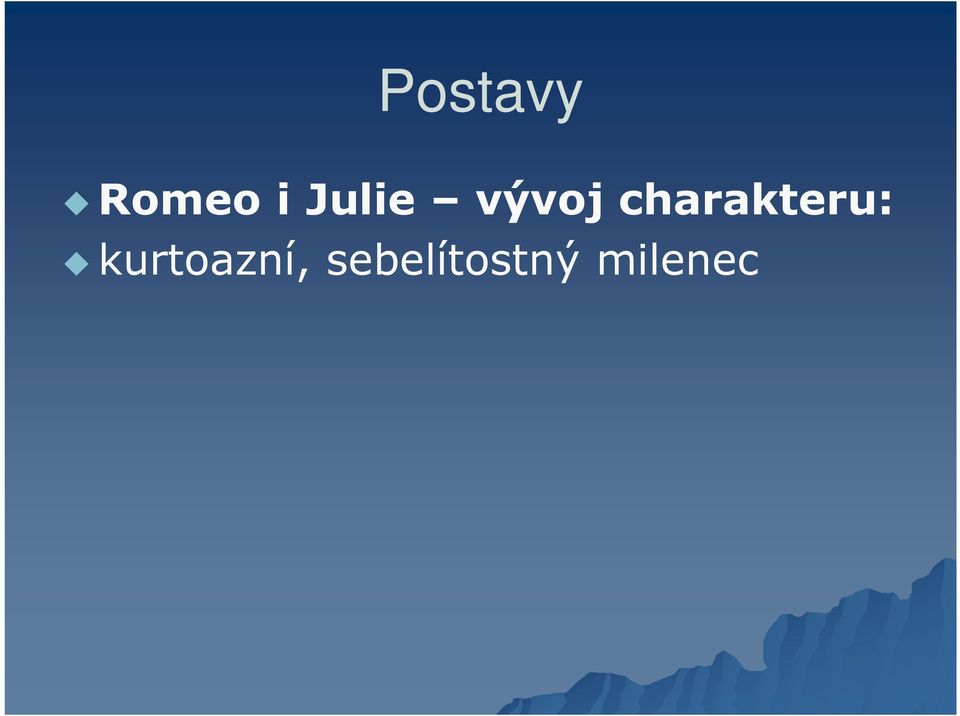 Postavy

Romeo i Julie – vývoj charakteru:

kurtoazní, sebelítostný milenec